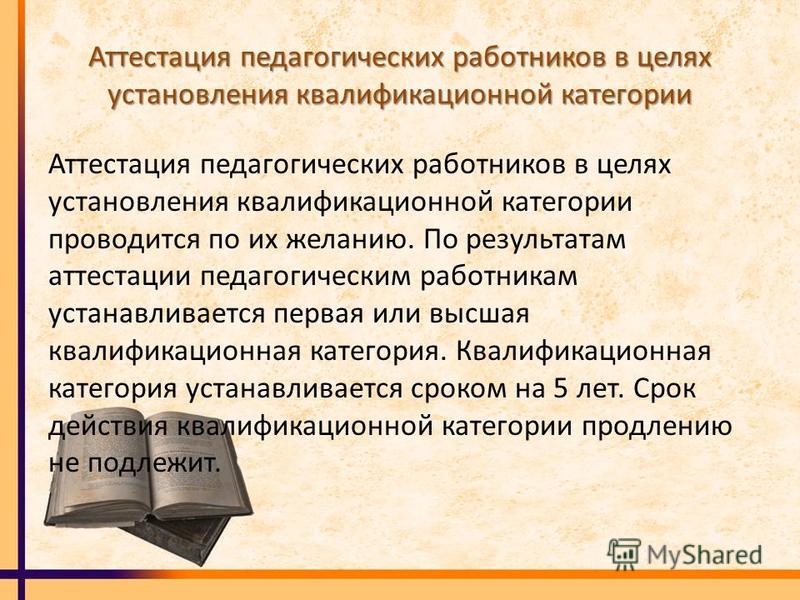 Аттестация педагогических работников в целях установления квалификационной категории

Аттестация педагогических работников в целях установления квалификационной категории проводится по их желанию. По результатам аттестации педагогическим работникам устанавливается первая или высшая квалификационная категория. Квалификационная категория устанавливается сроком на 5 лет. Срок действия квалификационной категории продлению не подлежит.

MyShared